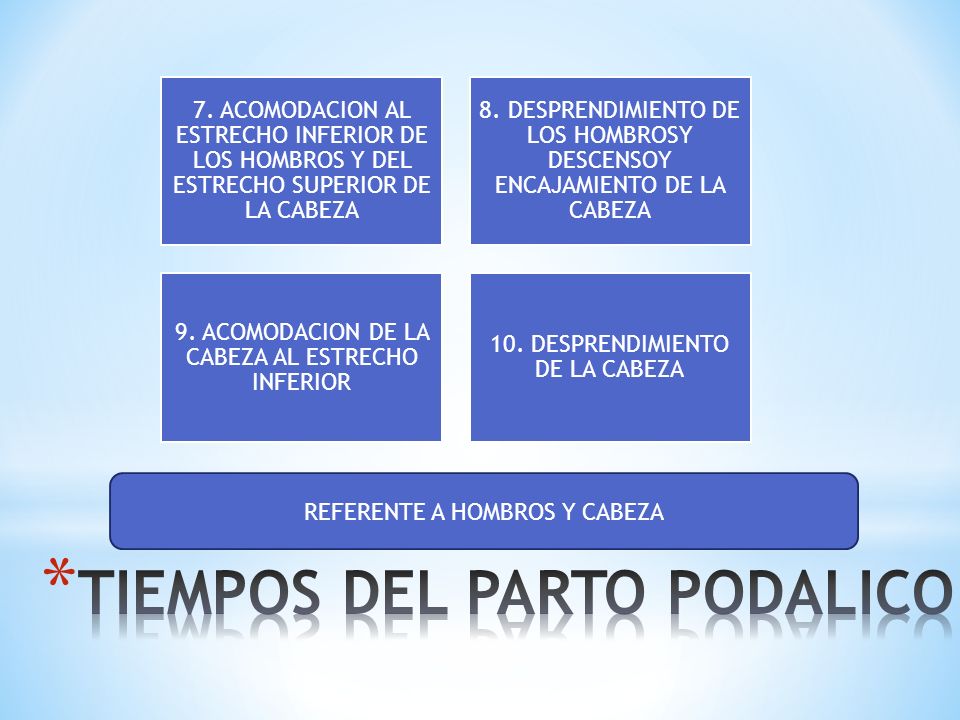 7. ACOMODACION AL ESTRECHO INFERIOR DE LOS HOMBROS Y DEL ESTRECHO SUPERIOR DE LA CABEZA

8. DESPRENDIMIENTO DE LOS HOMBROSY DESCENSOY ENCAJAMIENTO DE LA CABEZA

9. ACOMODACION DE LA CABEZA AL ESTRECHO INFERIOR

10. DESPRENDIMIENTO DE LA CABEZA

REFERENTE A HOMBROS Y CABEZA

*TIEMPOS DEL PARTO PODALICO